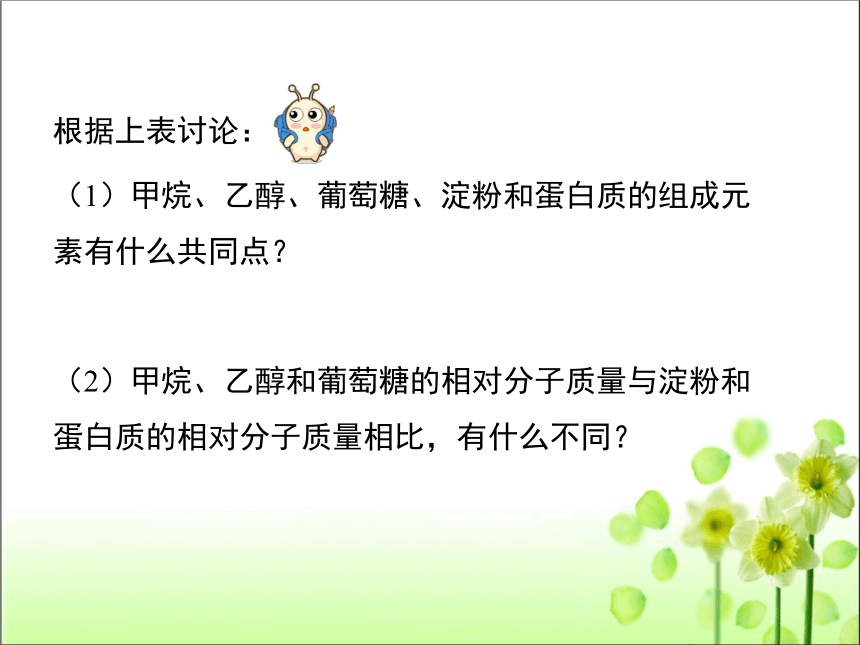 根据上表讨论：

（1）甲烷、乙醇、葡萄糖、淀粉和蛋白质的组成元素有什么共同点？

（2）甲烷、乙醇和葡萄糖的相对分子质量与淀粉和蛋白质的相对分子质量相比，有什么不同？